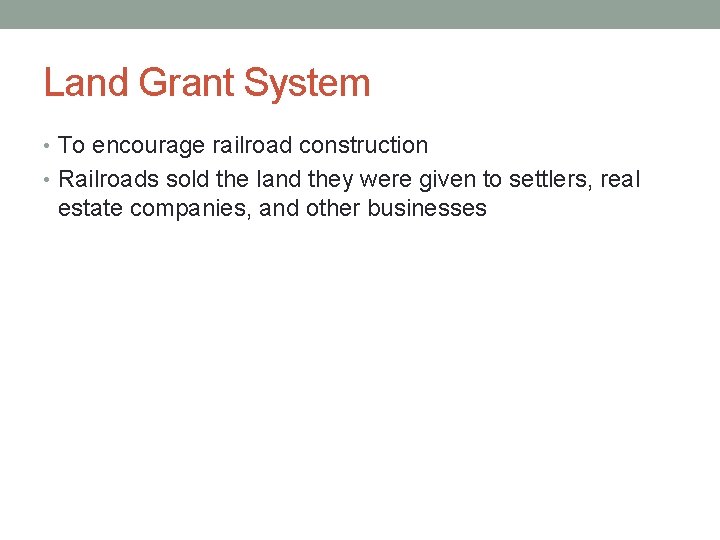 Land Grant System

• To encourage railroad construction
• Railroads sold the land they were given to settlers, real estate companies, and other businesses